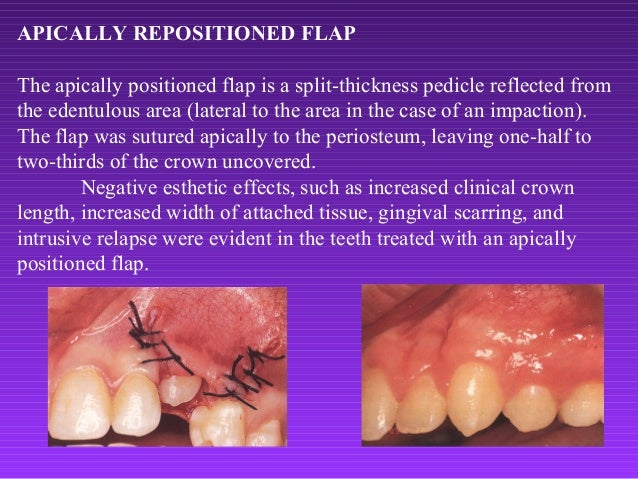 APICALLY REPOSITIONED FLAP

The apically positioned flap is a split-thickness pedicle reflected from the edentulous area (lateral to the area in the case of an impaction). The flap was sutured apically to the periosteum, leaving one-half to two-thirds of the crown uncovered.

Negative esthetic effects, such as increased clinical crown length, increased width of attached tissue, gingival scarring, and intrusive relapse were evident in the teeth treated with an apically positioned flap.